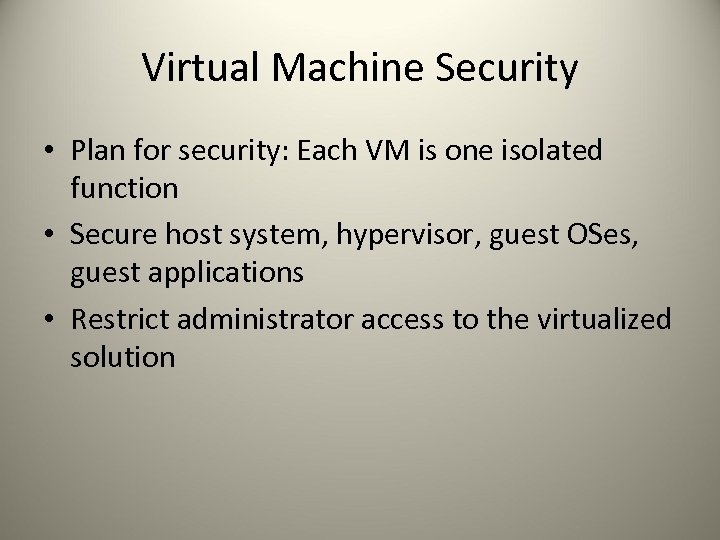 Virtual Machine Security

• Plan for security: Each VM is one isolated function
• Secure host system, hypervisor, guest OSes, guest applications
• Restrict administrator access to the virtualized solution